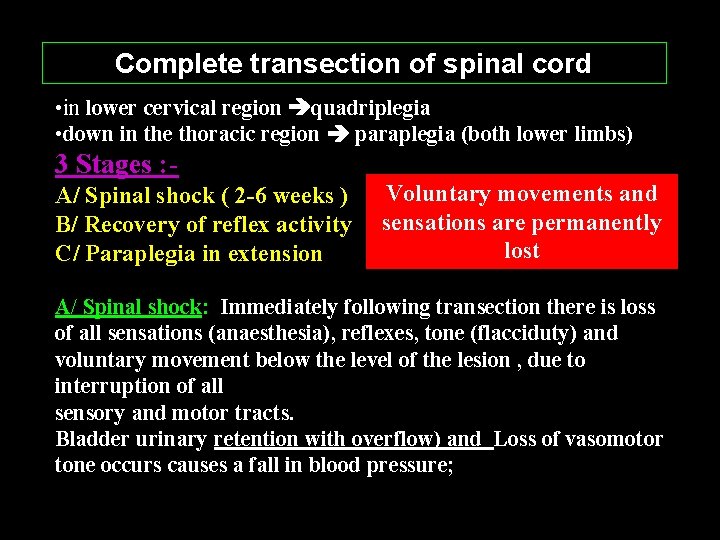 Complete transection of spinal cord

•in lower cervical region ➔quadriplegia
•down in the thoracic region ➔ paraplegia (both lower limbs)

3 Stages :-
A/ Spinal shock ( 2-6 weeks )
B/ Recovery of reflex activity
C/ Paraplegia in extension

Voluntary movements and sensations are permanently lost

A/ Spinal shock: Immediately following transection there is loss of all sensations (anaesthesia), reflexes, tone (flacciduty) and voluntary movement below the level of the lesion , due to interruption of all
sensory and motor tracts.
Bladder urinary retention with overflow) and Loss of vasomotor tone occurs causes a fall in blood pressure;